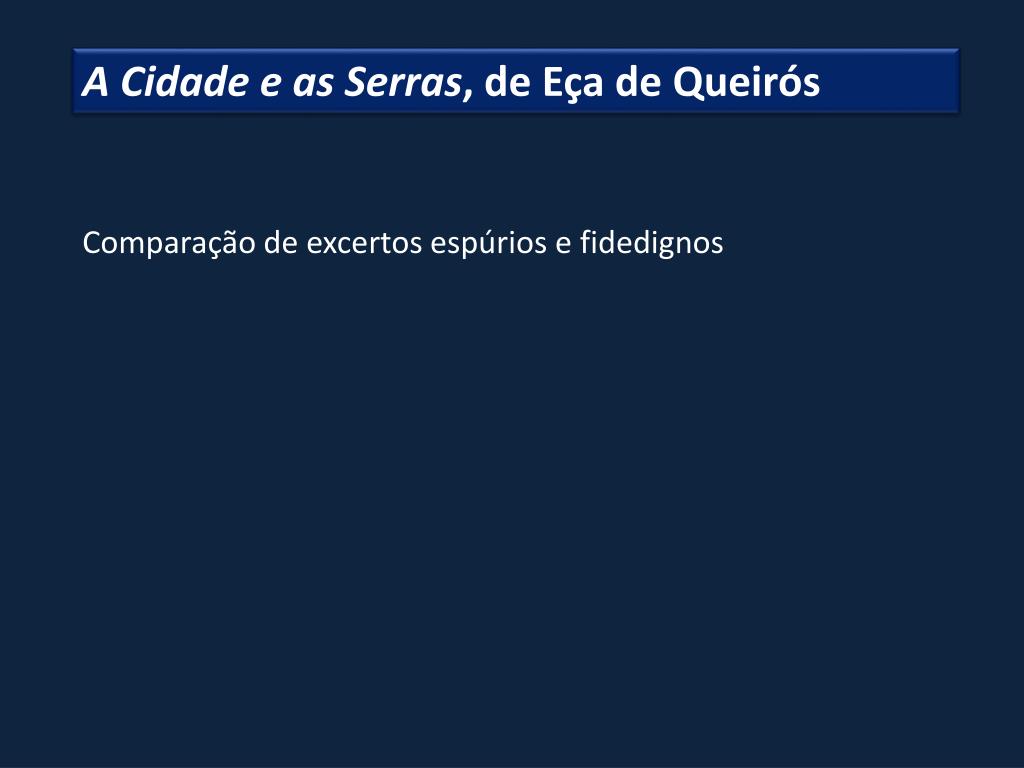 A Cidade e as Serras, de Eça de Queirós

Comparação de excertos espúrios e fidedignos